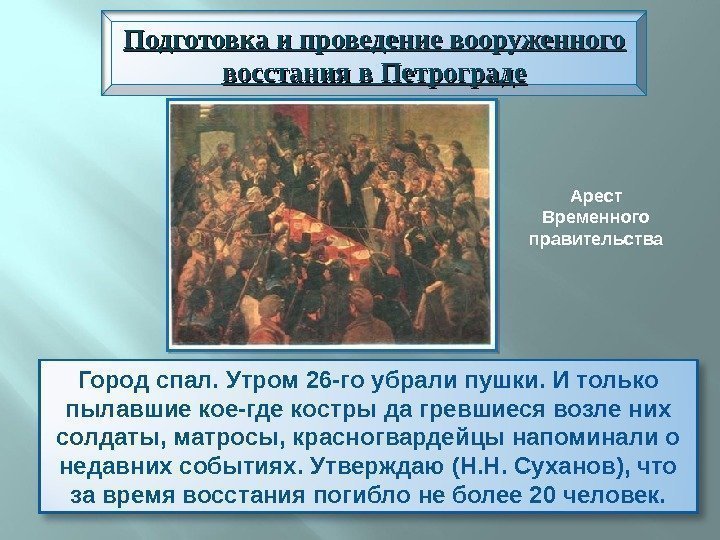 Подготовка и проведение вооруженного восстания в Петрограде

Арест Временного правительства

Город спал. Утром 26-го убрали пушки. И только пылавшие кое-где костры да гревшиеся возле них солдаты, матросы, красногвардейцы напоминали о недавних событиях. Утверждаю (Н.Н. Суханов), что за время восстания погибло не более 20 человек.